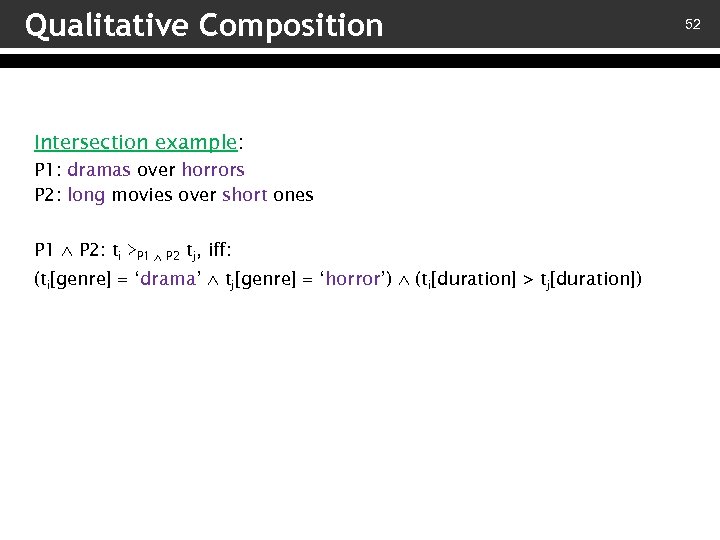 Qualitative Composition

52

Intersection example:
P1: dramas over horrors
P2: long movies over short ones

P1 $\wedge$ P2: $t_i >_{P1 \wedge P2} t_j$, iff:
($t_i$[genre] = ‘drama’ $\wedge$ $t_j$[genre] = ‘horror’) $\wedge$ ($t_i$[duration] > $t_j$[duration])